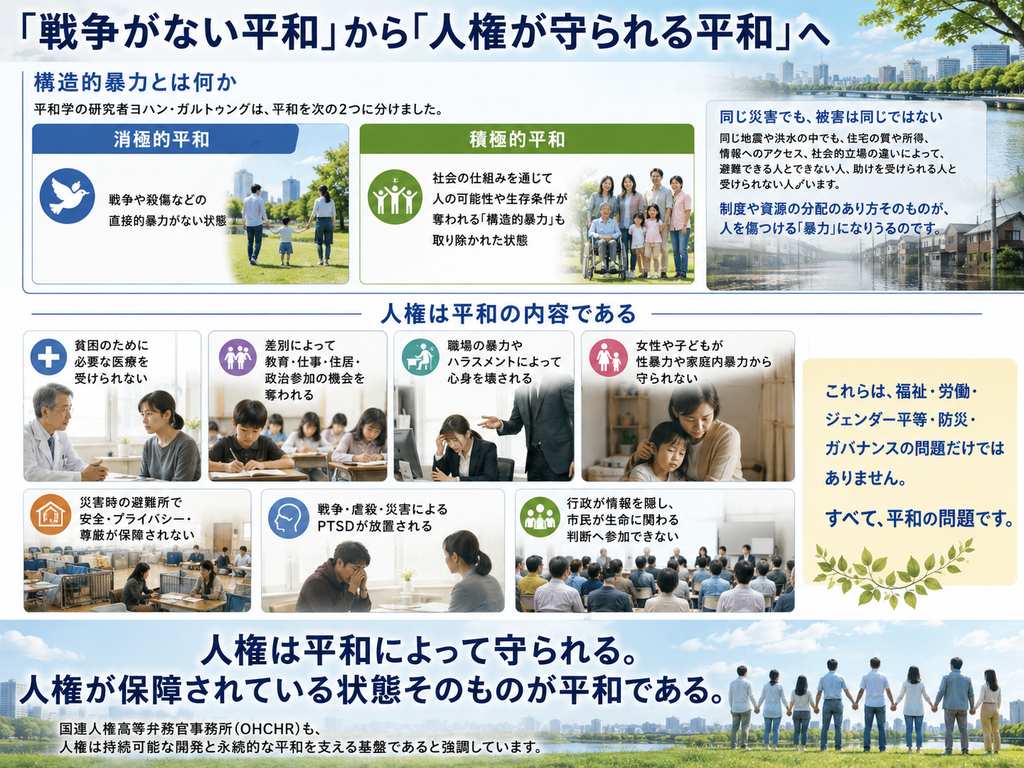 「戦争がない平和」から「人権が守られる平和」へ

構造的暴力とは何か

平和学の研究者ヨハン・ガルトゥングは、平和を次の2つに分けました。

消極的平和

戦争や殺傷などの直接的暴力がない状態

積極的平和

社会の仕組みを通じて人の可能性や生存条件が奪われる「構造的暴力」も取り除かれた状態

同じ災害でも、被害は同じではない

同じ地震や洪水の中でも、住宅の質や所得、情報へのアクセス、社会的立場の違いによって、避難できる人とできない人、助けを受けられる人と受けられない人がいます。

制度や資源の分配のあり方そのものが、人を傷つける「暴力」になりうるのです。

人権は平和の内容である

貧困のために必要な医療を受けられない

差別によって教育・仕事・住居・政治参加の機会を奪われる

職場の暴力やハラスメントによって心身を壊される

女性や子どもが性暴力や家庭内暴力から守られない

災害時の避難所で安全・プライバシー・尊厳が保障されない

戦争・虐殺・災害によるPTSDが放置される

行政が情報を隠し、市民が生命に関わる判断へ参加できない

これらは、福祉・労働・ジェンダー平等・防災・ガバナンスの問題だけではありません。

すべて、平和の問題です。

人権は平和によって守られる。
人権が保障されている状態そのものが平和である。

国連人権高等弁務官事務所(OHCHR)も、人権は持続可能な開発と永続的な平和を支える基盤であると強調しています。